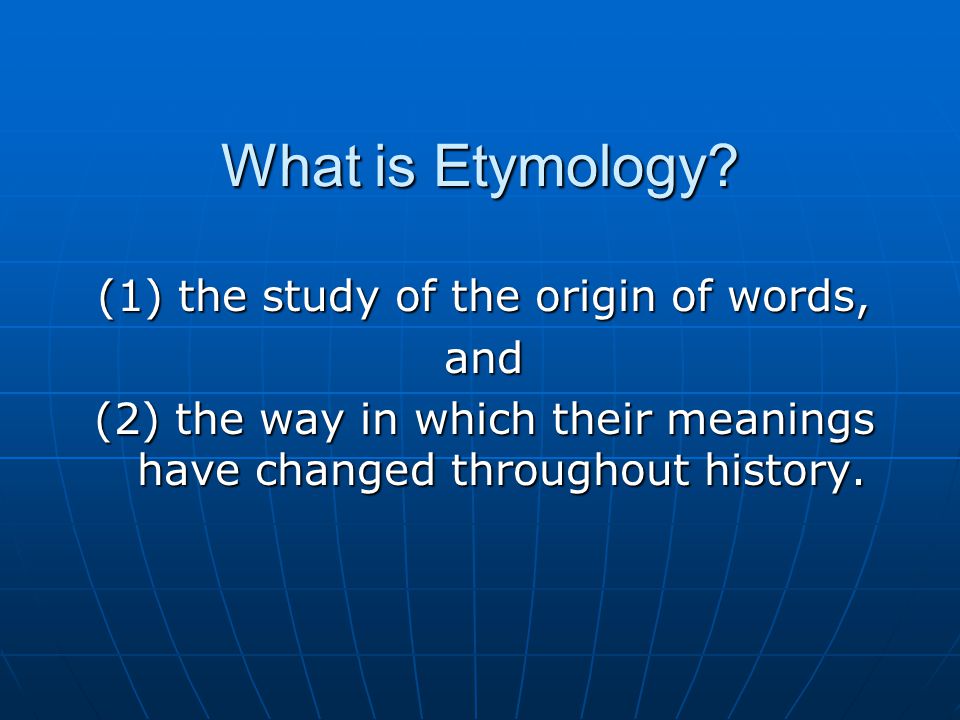 What is Etymology?

(1) the study of the origin of words,
and
(2) the way in which their meanings have changed throughout history.